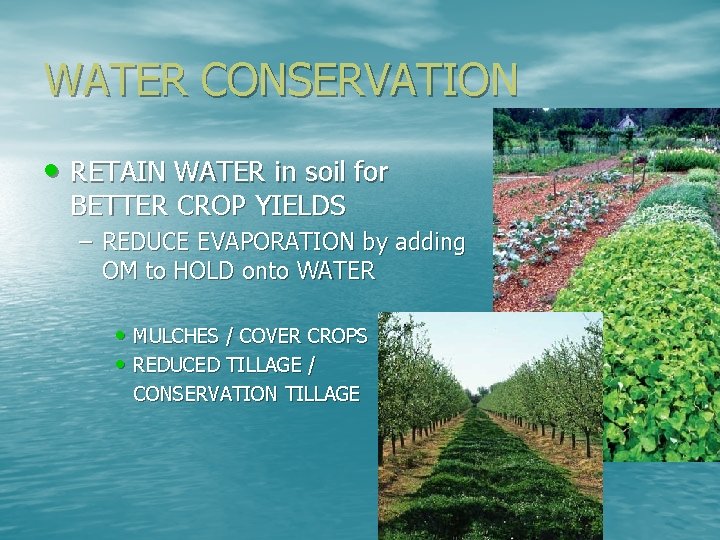 WATER CONSERVATION

• RETAIN WATER in soil for BETTER CROP YIELDS

– REDUCE EVAPORATION by adding OM to HOLD onto WATER

• MULCHES / COVER CROPS

• REDUCED TILLAGE / CONSERVATION TILLAGE